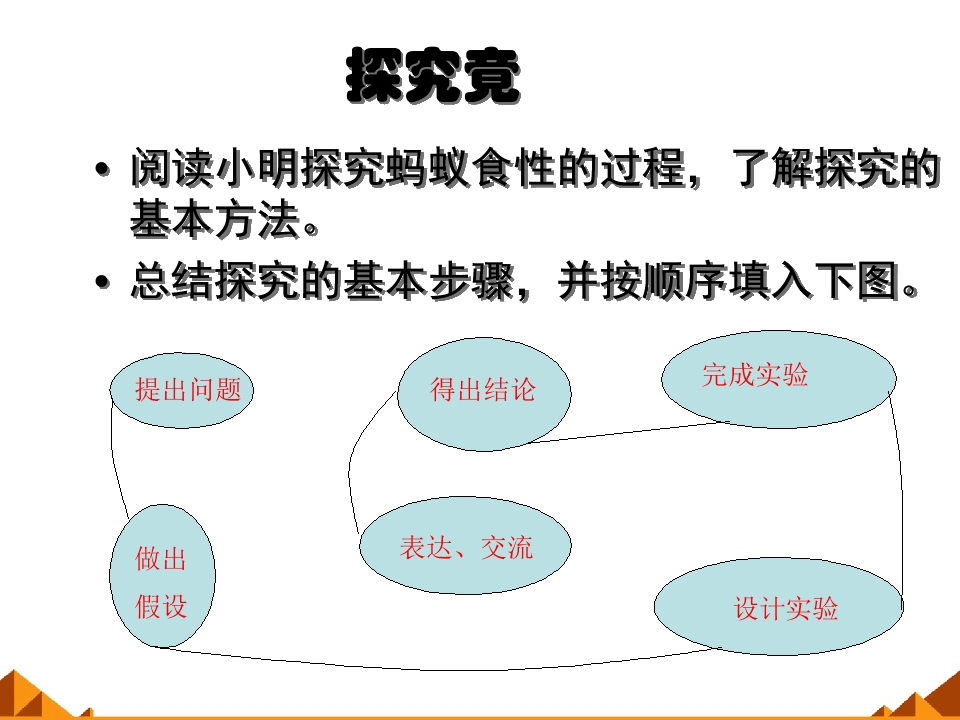 探究竟

• 阅读小明探究蚂蚁食性的过程，了解探究的基本方法。

• 总结探究的基本步骤，并按顺序填入下图。

提出问题

得出结论

完成实验

做出
假设

表达、交流

设计实验